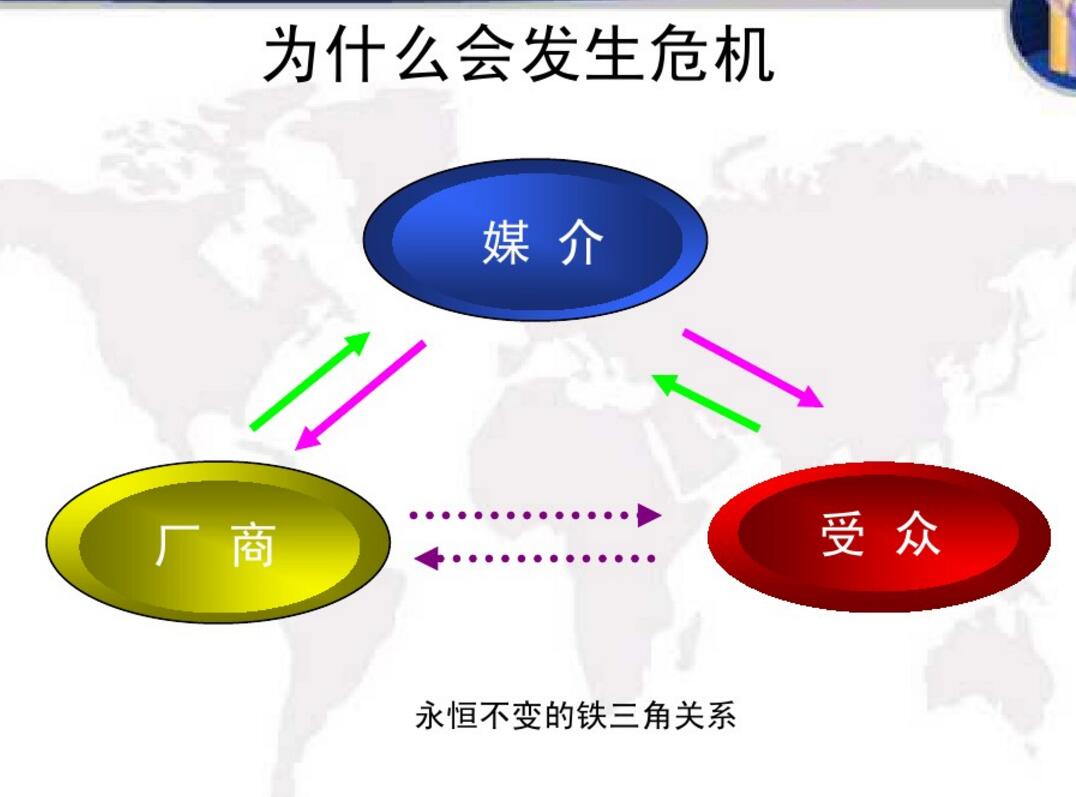 为什么会发生危机

媒 介

厂 商

受 众

永恒不变的铁三角关系